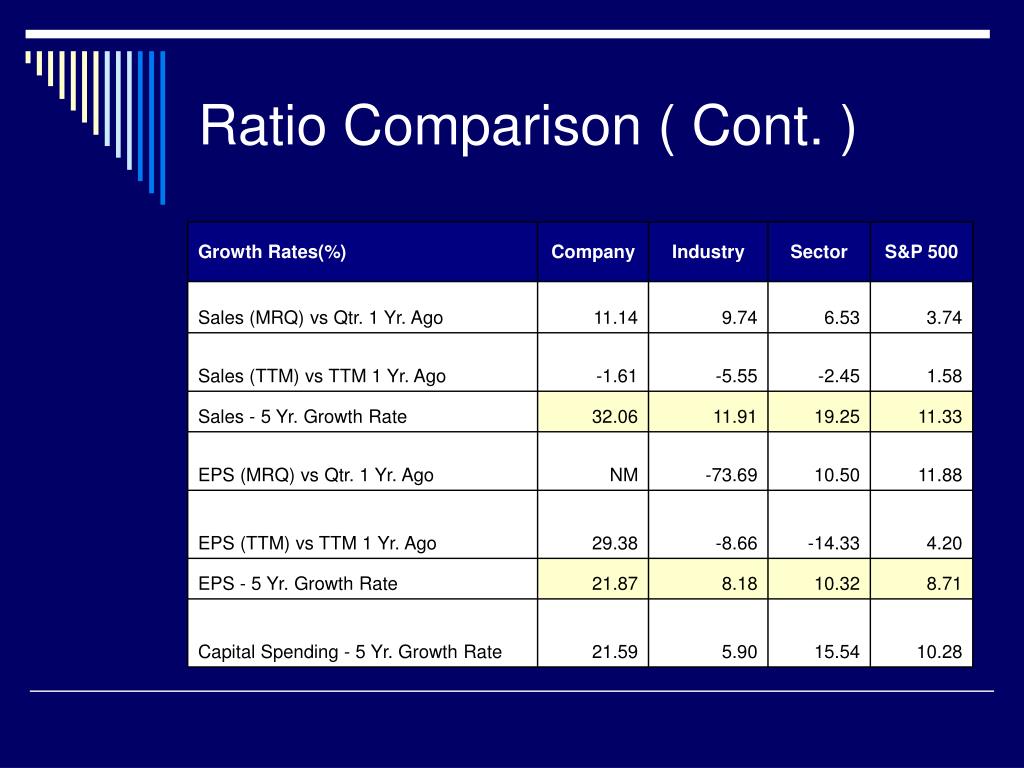 Ratio Comparison ( Cont. )

| Growth Rates(%) | Company | Industry | Sector | S&P 500 |
|---|---|---|---|---|
| Sales (MRQ) vs Qtr. 1 Yr. Ago | 11.14 | 9.74 | 6.53 | 3.74 |
| Sales (TTM) vs TTM 1 Yr. Ago | -1.61 | -5.55 | -2.45 | 1.58 |
| Sales - 5 Yr. Growth Rate | 32.06 | 11.91 | 19.25 | 11.33 |
| EPS (MRQ) vs Qtr. 1 Yr. Ago | NM | -73.69 | 10.50 | 11.88 |
| EPS (TTM) vs TTM 1 Yr. Ago | 29.38 | -8.66 | -14.33 | 4.20 |
| EPS - 5 Yr. Growth Rate | 21.87 | 8.18 | 10.32 | 8.71 |
| Capital Spending - 5 Yr. Growth Rate | 21.59 | 5.90 | 15.54 | 10.28 |